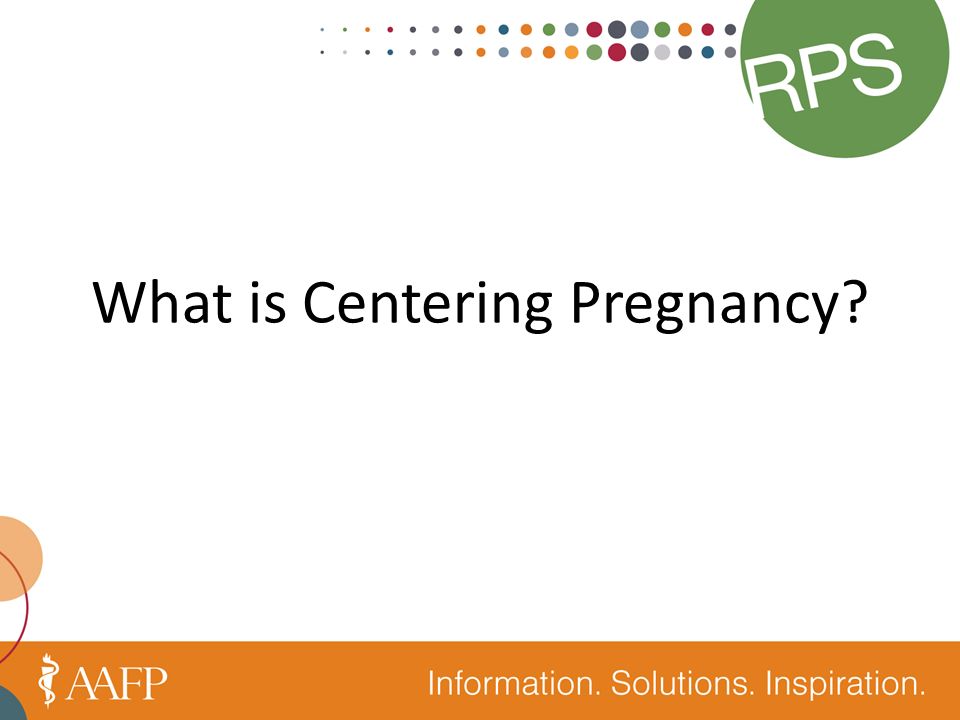 RPS

What is Centering Pregnancy?

AAFP

Information. Solutions. Inspiration.